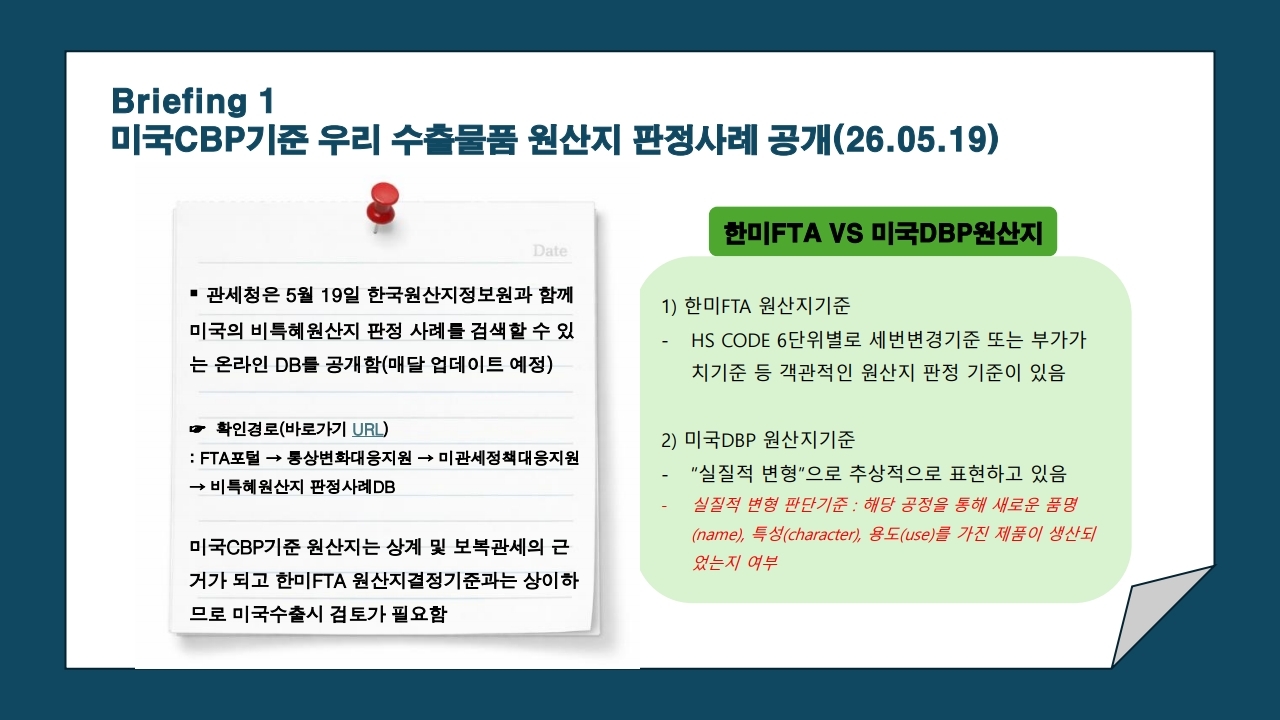 Briefing 1
미국CBP기준 우리 수출물품 원산지 판정사례 공개(26.05.19)

Date

▪ 관세청은 5월 19일 한국원산지정보원과 함께 미국의 비특혜원산지 판정 사례를 검색할 수 있는 온라인 DB를 공개함(매달 업데이트 예정)

☛ 확인경로(바로가기 URL)
: FTA포털 → 통상변화대응지원 → 미관세정책대응지원 → 비특혜원산지 판정사례DB

미국CBP기준 원산지는 상계 및 보복관세의 근거가 되고 한미FTA 원산지결정기준과는 상이하므로 미국수출시 검토가 필요함

한미FTA VS 미국DBP원산지

1) 한미FTA 원산지기준
- HS CODE 6단위별로 세번변경기준 또는 부가가치기준 등 객관적인 원산지 판정 기준이 있음

2) 미국DBP 원산지기준
- "실질적 변형"으로 추상적으로 표현하고 있음
- 실질적 변형 판단기준 : 해당 공정을 통해 새로운 품명(name), 특성(character), 용도(use)를 가진 제품이 생산되었는지 여부